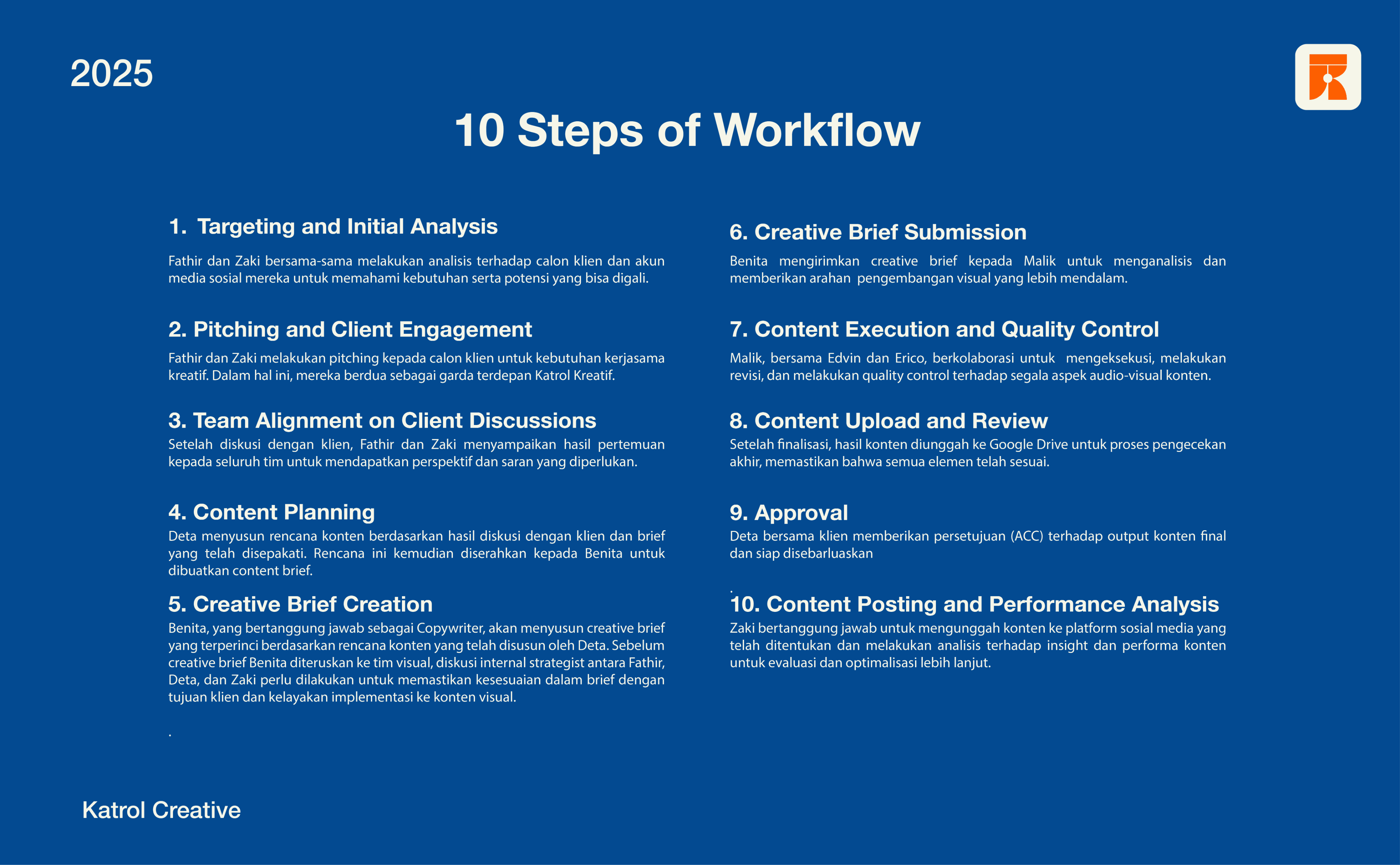 2025

10 Steps of Workflow

1. Targeting and Initial Analysis

Fathir dan Zaki bersama-sama melakukan analisis terhadap calon klien dan akun media sosial mereka untuk memahami kebutuhan serta potensi yang bisa digali.

2. Pitching and Client Engagement

Fathir dan Zaki melakukan pitching kepada calon klien untuk kebutuhan kerjasama kreatif. Dalam hal ini, mereka berdua sebagai garda terdepan Katrol Kreatif.

3. Team Alignment on Client Discussions

Setelah diskusi dengan klien, Fathir dan Zaki menyampaikan hasil pertemuan kepada seluruh tim untuk mendapatkan perspektif dan saran yang diperlukan.

4. Content Planning

Deta menyusun rencana konten berdasarkan hasil diskusi dengan klien dan brief yang telah disepakati. Rencana ini kemudian diserahkan kepada Benita untuk dibuatkan content brief.

5. Creative Brief Creation

Benita, yang bertanggung jawab sebagai Copywriter, akan menyusun creative brief yang terperinci berdasarkan rencana konten yang telah disusun oleh Deta. Sebelum creative brief Benita diteruskan ke tim visual, diskusi internal strategist antara Fathir, Deta, dan Zaki perlu dilakukan untuk memastikan kesesuaian dalam brief dengan tujuan klien dan kelayakan implementasi ke konten visual.

.

6. Creative Brief Submission

Benita mengirimkan creative brief kepada Malik untuk menganalisis dan memberikan arahan pengembangan visual yang lebih mendalam.

7. Content Execution and Quality Control

Malik, bersama Edvin dan Erico, berkolaborasi untuk mengeksekusi, melakukan revisi, dan melakukan quality control terhadap segala aspek audio-visual konten.

8. Content Upload and Review

Setelah finalisasi, hasil konten diunggah ke Google Drive untuk proses pengecekan akhir, memastikan bahwa semua elemen telah sesuai.

9. Approval

Deta bersama klien memberikan persetujuan (ACC) terhadap output konten final dan siap disebarluaskan

.

10. Content Posting and Performance Analysis

Zaki bertanggung jawab untuk mengunggah konten ke platform sosial media yang telah ditentukan dan melakukan analisis terhadap insight dan performa konten untuk evaluasi dan optimalisasi lebih lanjut.

Katrol Creative